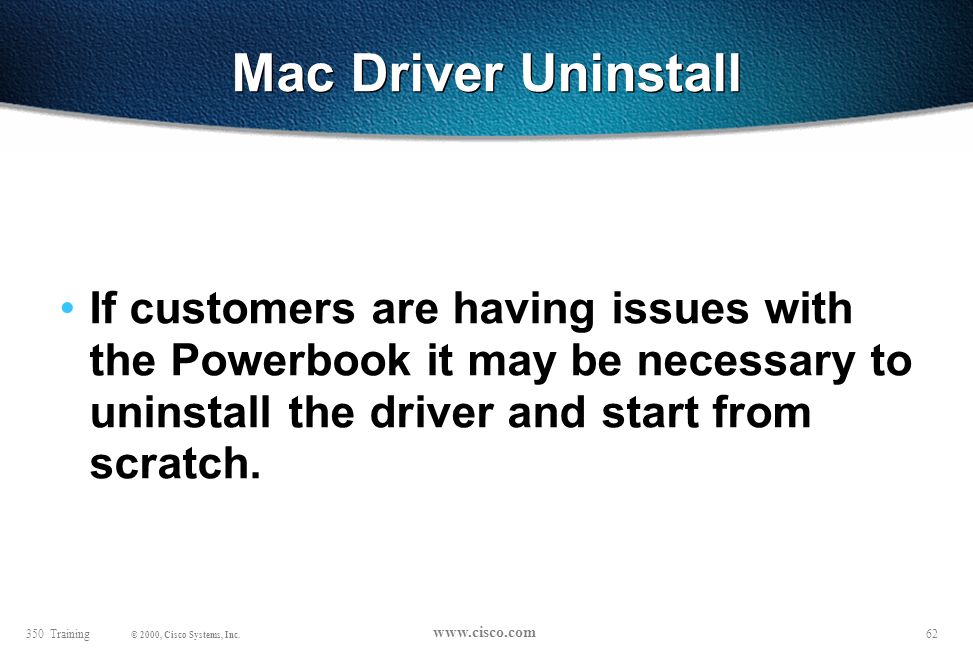 Mac Driver Uninstall

• If customers are having issues with the Powerbook it may be necessary to uninstall the driver and start from scratch.

350 Training © 2000, Cisco Systems, Inc. www.cisco.com 62